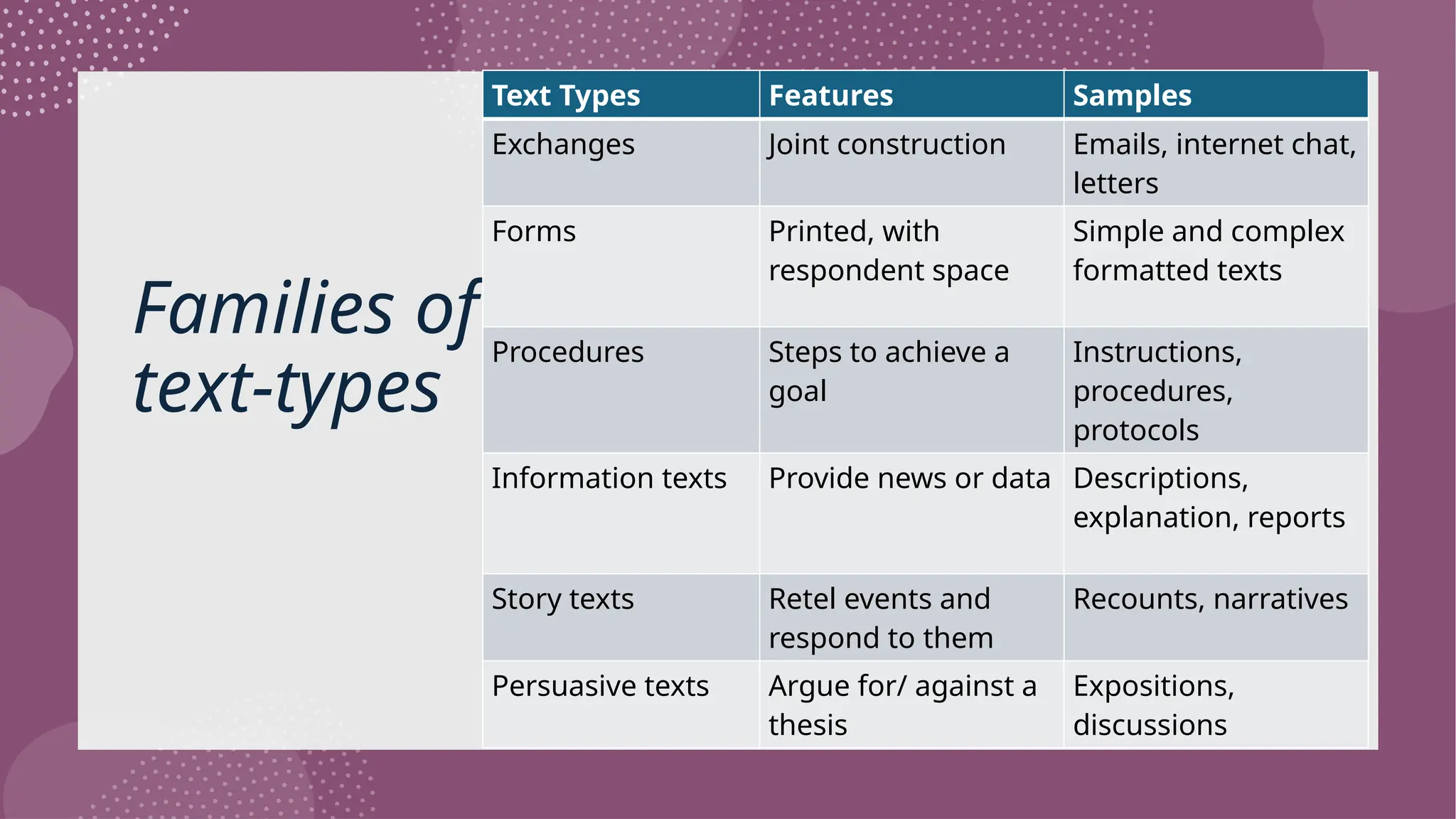 Families of text-types

| Text Types | Features | Samples |
|---|---|---|
| Exchanges | Joint construction | Emails, internet chat, letters |
| Forms | Printed, with respondent space | Simple and complex formatted texts |
| Procedures | Steps to achieve a goal | Instructions, procedures, protocols |
| Information texts | Provide news or data | Descriptions, explanation, reports |
| Story texts | Retel events and respond to them | Recounts, narratives |
| Persuasive texts | Argue for/ against a thesis | Expositions, discussions |